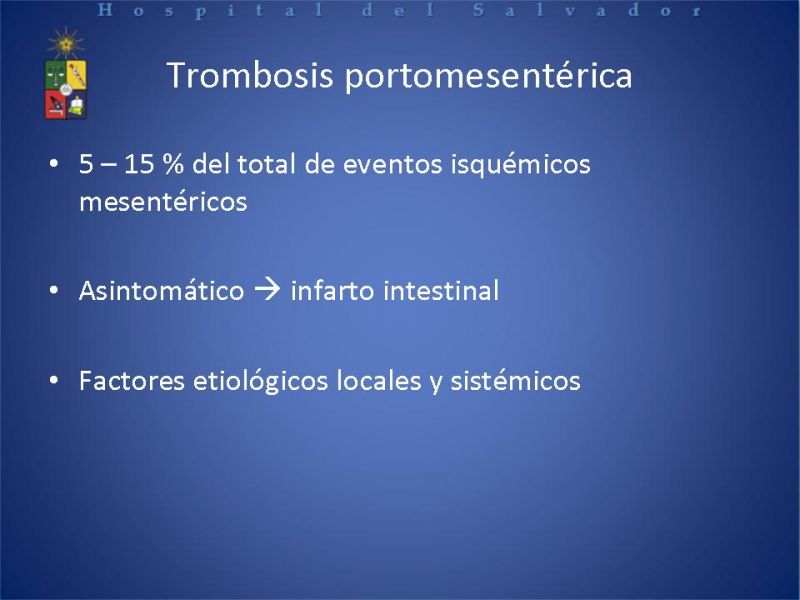 Hospital del Salvador

Trombosis portomesentérica

• 5 – 15 % del total de eventos isquémicos mesentéricos

• Asintomático → infarto intestinal

• Factores etiológicos locales y sistémicos